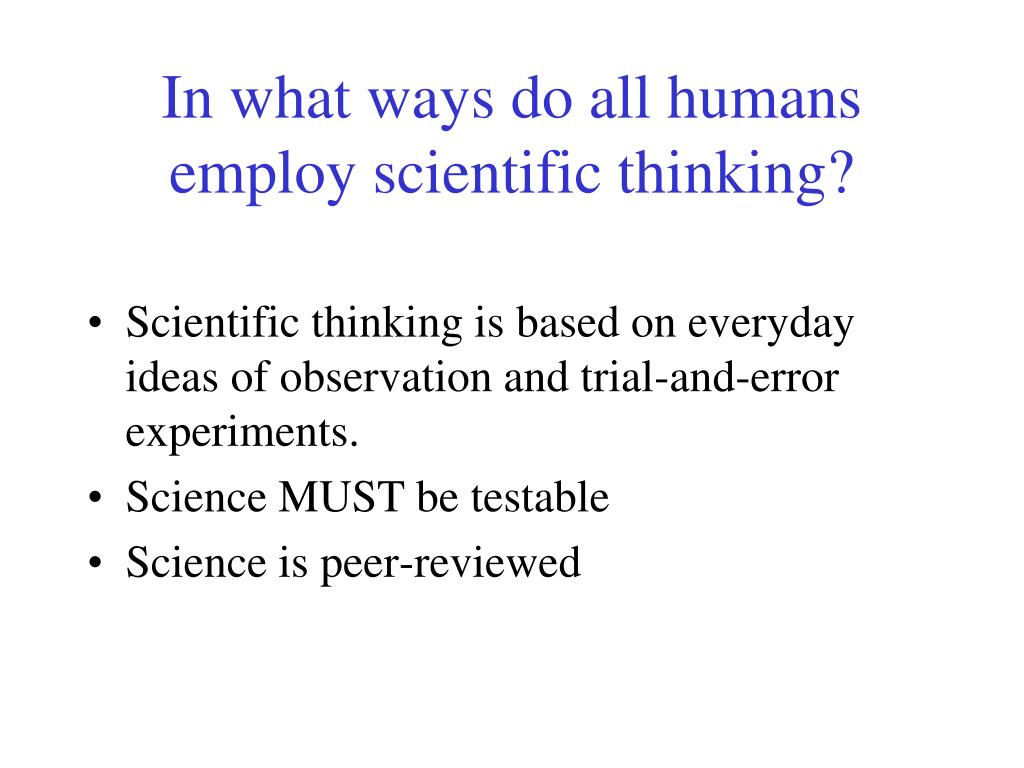 In what ways do all humans employ scientific thinking?

• Scientific thinking is based on everyday ideas of observation and trial-and-error experiments.
• Science MUST be testable
• Science is peer-reviewed